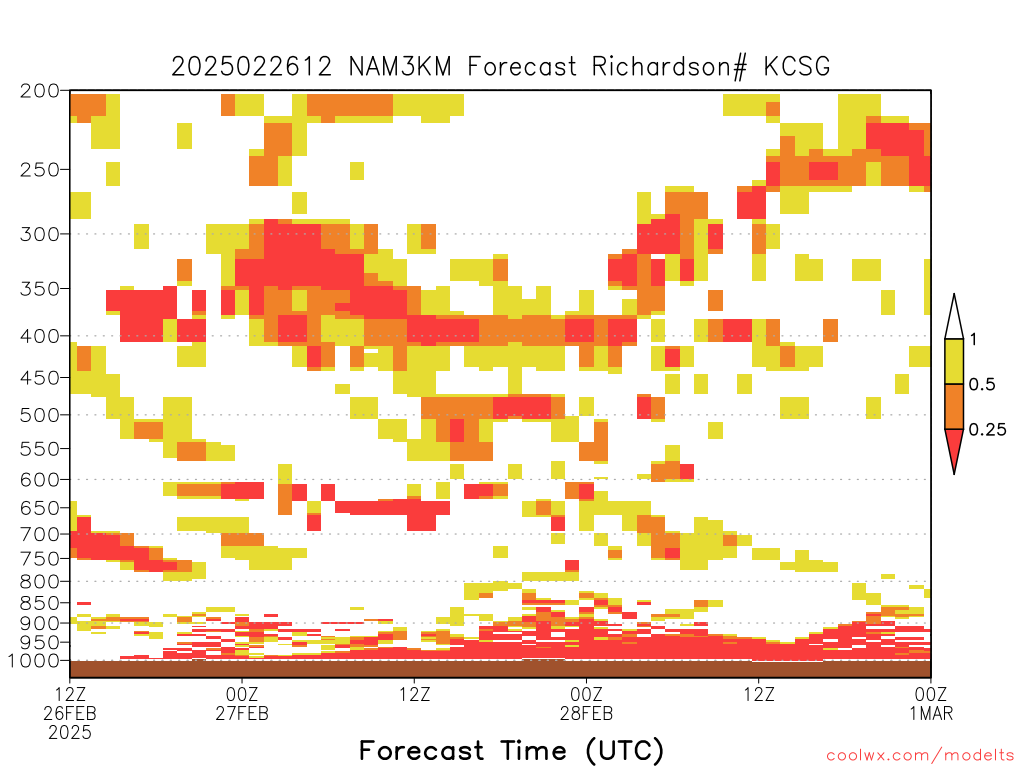 2025022612 NAM3KM Forecast Richardson# KCSG

200
250
300
350
400
450
500
550
600
650
700
750
800
850
900
950
1000

1
0.5
0.25

12Z
26FEB
2025

00Z
27FEB

12Z

00Z
28FEB

12Z

00Z
1MAR

Forecast Time (UTC)

coolwx.com/modelts